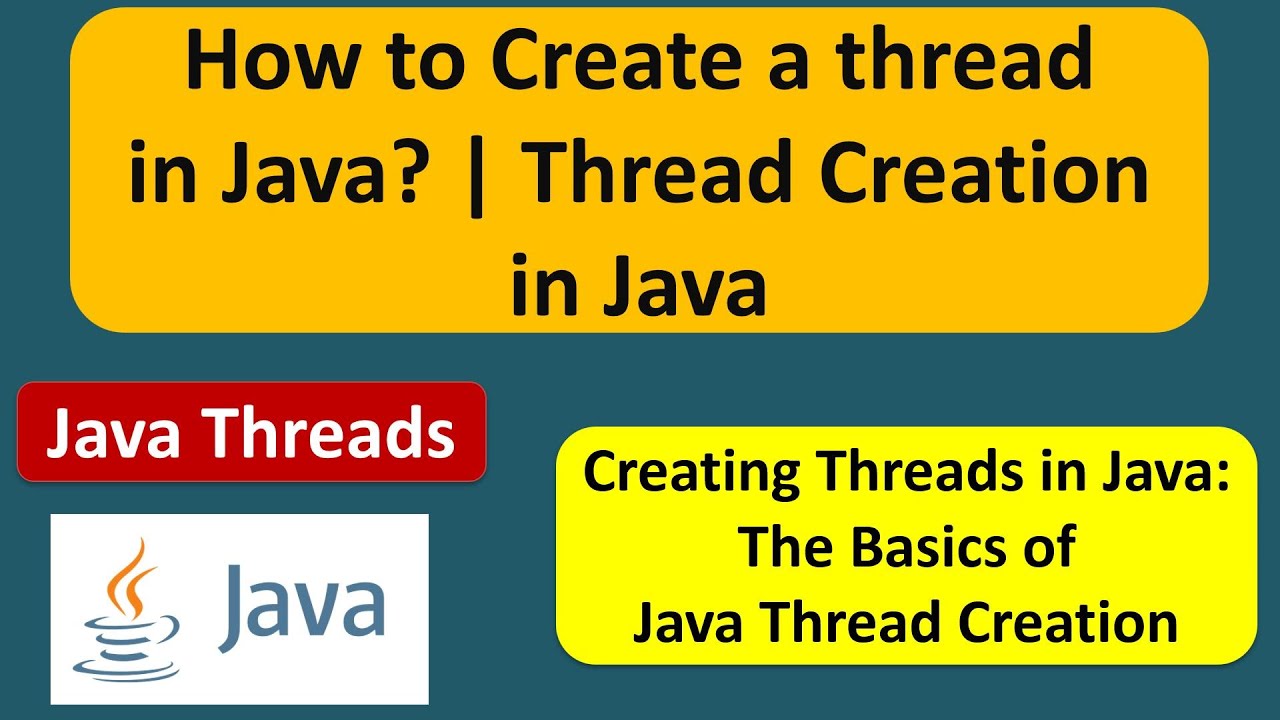 How to Create a thread in Java? | Thread Creation in Java

Java Threads

Java

Creating Threads in Java: The Basics of Java Thread Creation